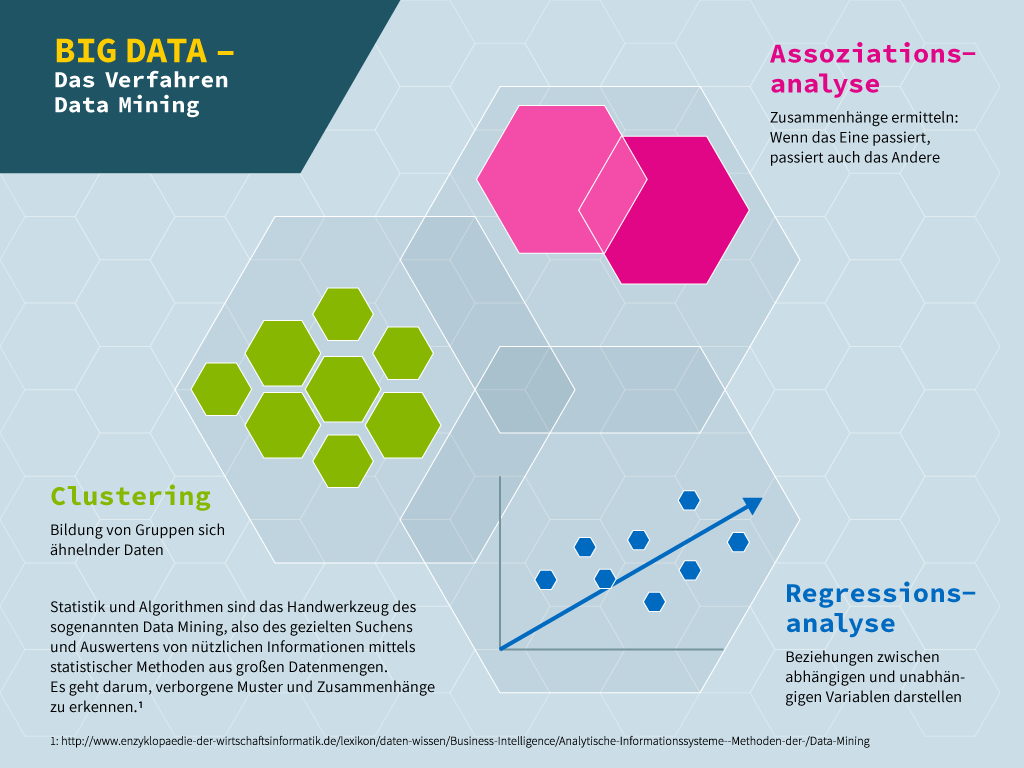 BIG DATA –
Das Verfahren
Data Mining

Assoziationsanalyse

Zusammenhänge ermitteln: Wenn das Eine passiert, passiert auch das Andere

Clustering

Bildung von Gruppen sich ähnelnder Daten

Statistik und Algorithmen sind das Handwerkzeug des sogenannten Data Mining, also des gezielten Suchens und Auswertens von nützlichen Informationen mittels statistischer Methoden aus großen Datenmengen. Es geht darum, verborgene Muster und Zusammenhänge zu erkennen.¹

Regressionsanalyse

Beziehungen zwischen abhängigen und unabhängigen Variablen darstellen

1: http://www.enzyklopaedie-der-wirtschaftsinformatik.de/lexikon/daten-wissen/Business-Intelligence/Analytische-Informationssysteme--Methoden-der-/Data-Mining